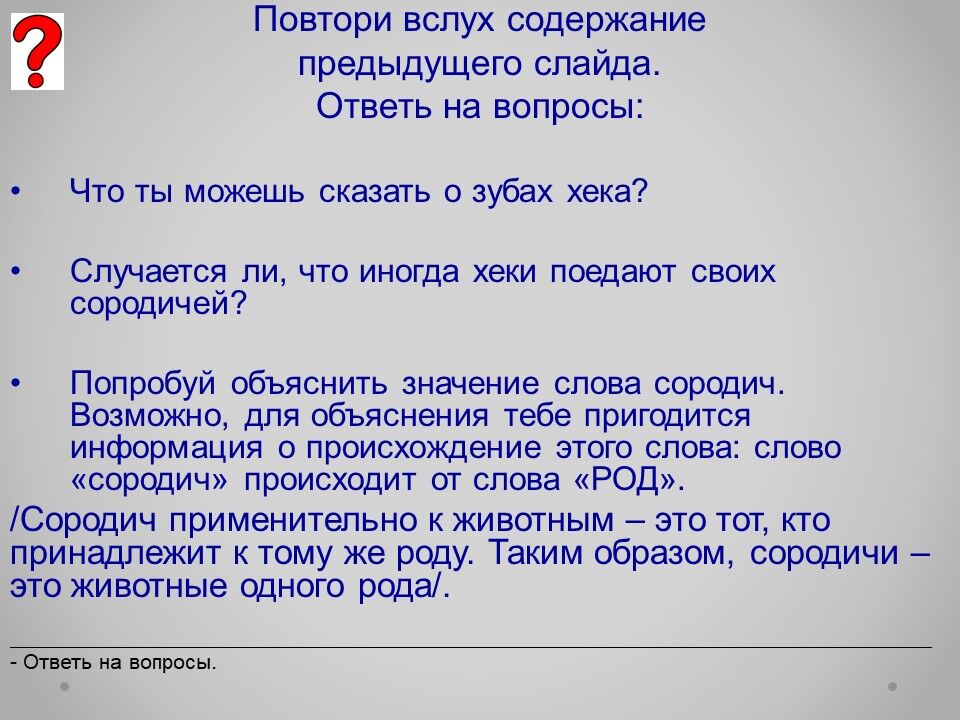 ?

Повтори вслух содержание предыдущего слайда.
Ответь на вопросы:

• Что ты можешь сказать о зубах хека?

• Случается ли, что иногда хеки поедают своих сородичей?

• Попробуй объяснить значение слова сородич. Возможно, для объяснения тебе пригодится информация о происхождение этого слова: слово «сородич» происходит от слова «РОД».

/Сородич применительно к животным – это тот, кто принадлежит к тому же роду. Таким образом, сородичи – это животные одного рода/.

- Ответь на вопросы.